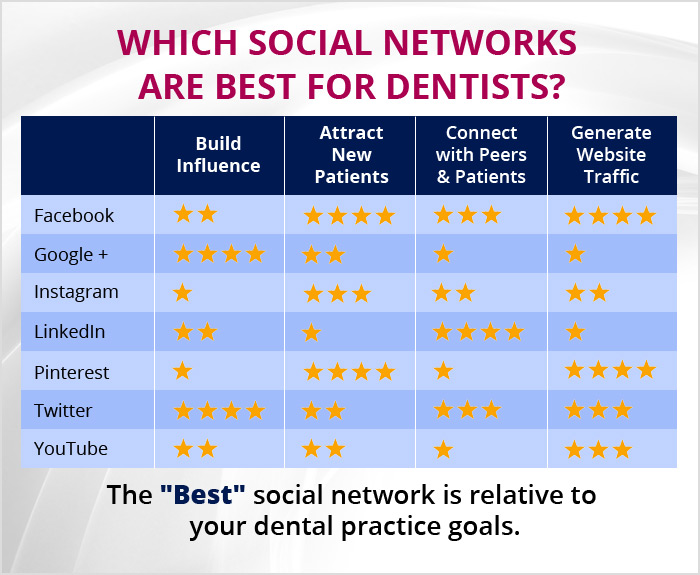 WHICH SOCIAL NETWORKS ARE BEST FOR DENTISTS?

| | Build Influence | Attract New Patients | Connect with Peers & Patients | Generate Website Traffic |
|---|---|---|---|---|
| Facebook | ★★ | ★★★★ | ★★★ | ★★★★ |
| Google + | ★★★★ | ★★ | ★ | ★ |
| Instagram | ★ | ★★★ | ★★ | ★★ |
| LinkedIn | ★★ | ★ | ★★★★ | ★ |
| Pinterest | ★ | ★★★★ | ★ | ★★★★ |
| Twitter | ★★★★ | ★★ | ★★★ | ★★★ |
| YouTube | ★★ | ★★ | ★ | ★★★ |

The "Best" social network is relative to your dental practice goals.